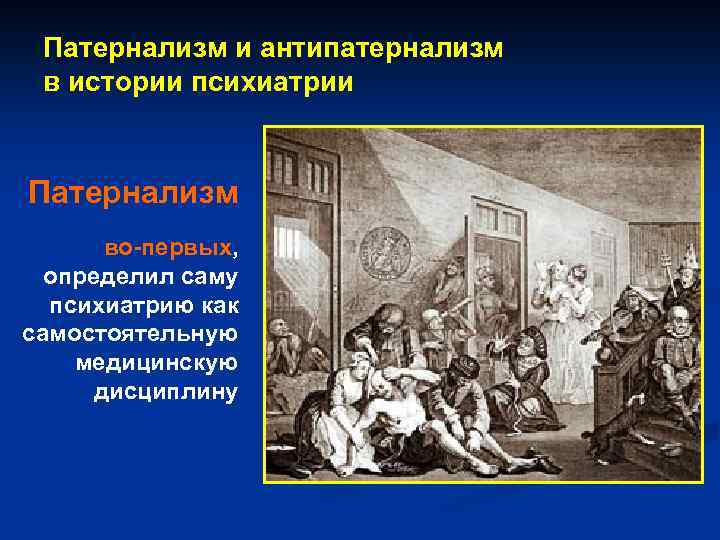 Патернализм и антипатернализм в истории психиатрии

Патернализм

во-первых, определил саму психиатрию как самостоятельную медицинскую дисциплину